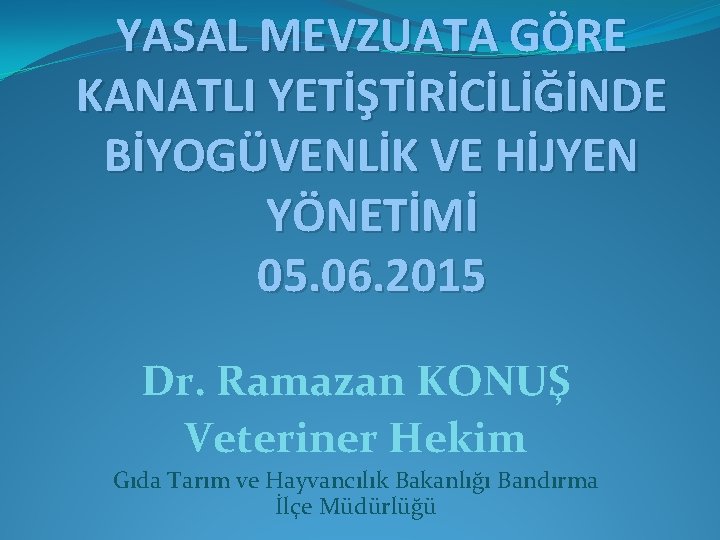 YASAL MEVZUATA GÖRE KANATLI YETİŞTİRİCİLİĞİNDE BİYOGÜVENLİK VE HİJYEN YÖNETİMİ
05.06.2015

Dr. Ramazan KONUŞ
Veteriner Hekim
Gıda Tarım ve Hayvancılık Bakanlığı Bandırma İlçe Müdürlüğü